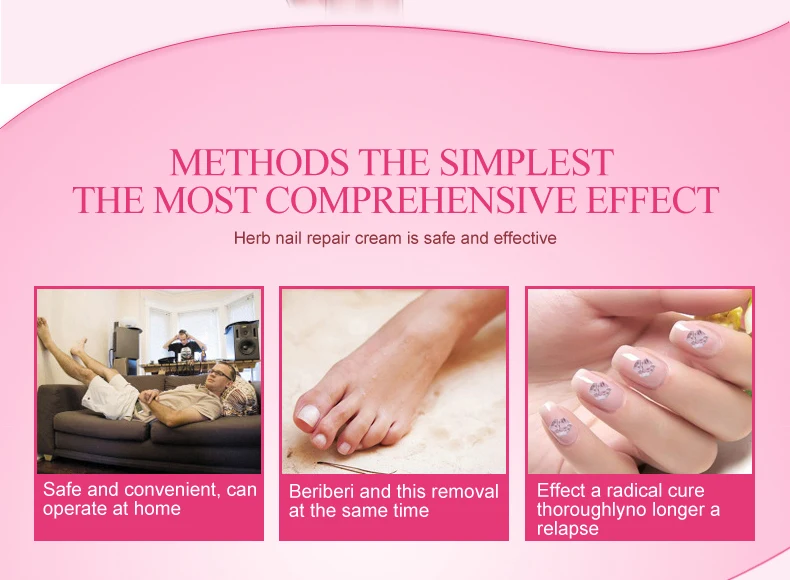 METHODS THE SIMPLEST
THE MOST COMPREHENSIVE EFFECT

Herb nail repair cream is safe and effective

Safe and convenient, can operate at home

Beriberi and this removal at the same time

Effect a radical cure thoroughlyno longer a relapse